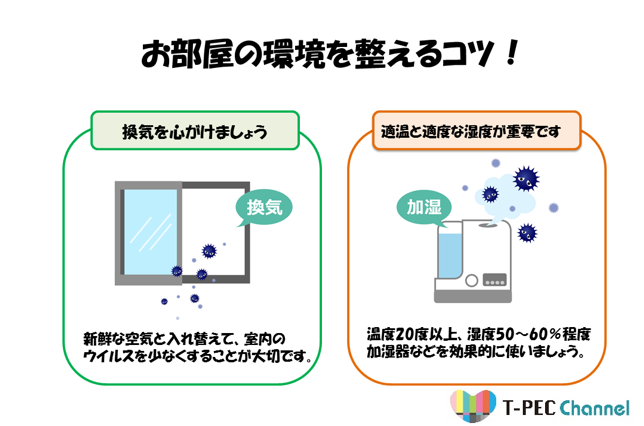 お部屋の環境を整えるコツ！

換気を心がけましょう

換気

新鮮な空気と入れ替えて、室内のウイルスを少なくすることが大切です。

適温と適度な湿度が重要です

加湿

温度20度以上、湿度50～60％程度
加湿器などを効果的に使いましょう。

T-PEC Channel